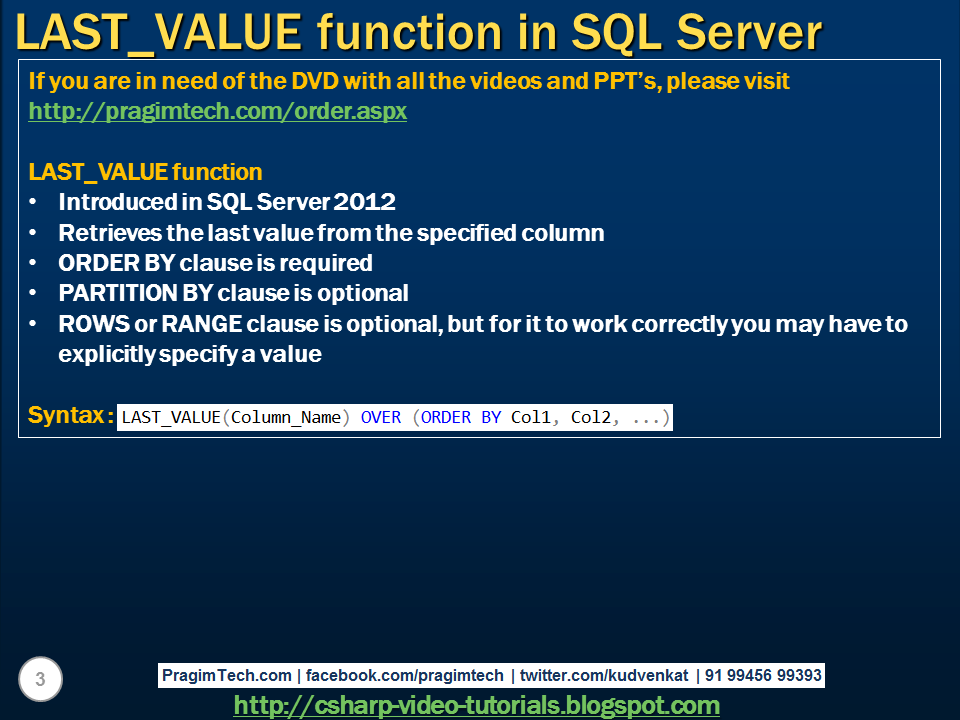 LAST_VALUE function in SQL Server

If you are in need of the DVD with all the videos and PPT's, please visit http://pragimtech.com/order.aspx

LAST_VALUE function
• Introduced in SQL Server 2012
• Retrieves the last value from the specified column
• ORDER BY clause is required
• PARTITION BY clause is optional
• ROWS or RANGE clause is optional, but for it to work correctly you may have to explicitly specify a value

Syntax : LAST_VALUE(Column_Name) OVER (ORDER BY Col1, Col2, ...)

3

PragimTech.com | facebook.com/pragimtech | twitter.com/kudvenkat | 91 99456 99393
http://csharp-video-tutorials.blogspot.com